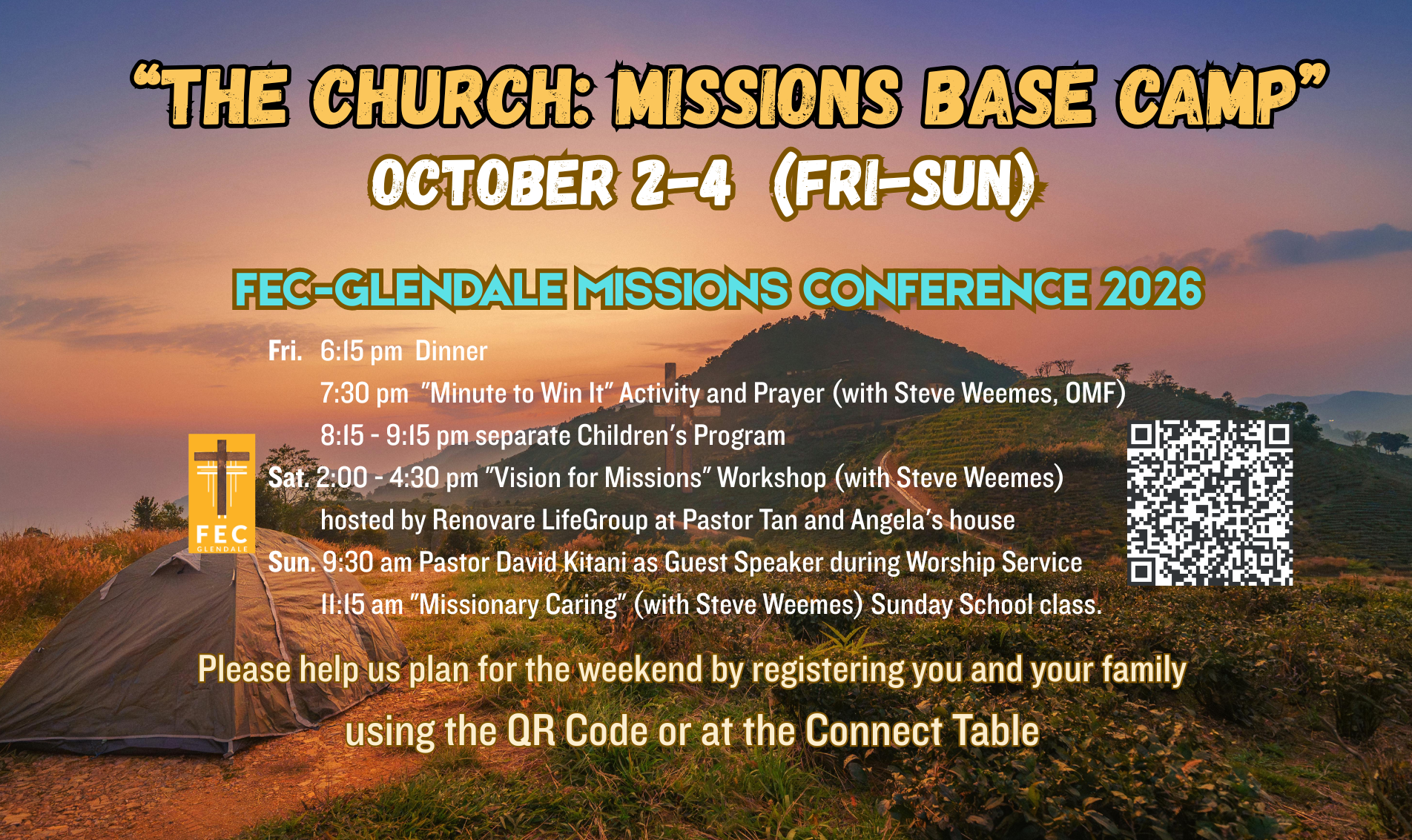 "THE CHURCH: MISSIONS BASE CAMP"
OCTOBER 2-4 (FRI-SUN)

FEC-GLENDALE MISSIONS CONFERENCE 2026

Fri. 6:15 pm Dinner
7:30 pm "Minute to Win It" Activity and Prayer (with Steve Weemes, OMF)
8:15 - 9:15 pm separate Children's Program
Sat. 2:00 - 4:30 pm "Vision for Missions" Workshop (with Steve Weemes)
hosted by Renovare LifeGroup at Pastor Tan and Angela's house
Sun. 9:30 am Pastor David Kitani as Guest Speaker during Worship Service
11:15 am "Missionary Caring" (with Steve Weemes) Sunday School class.

FEC
GLENDALE

Please help us plan for the weekend by registering you and your family using the QR Code or at the Connect Table